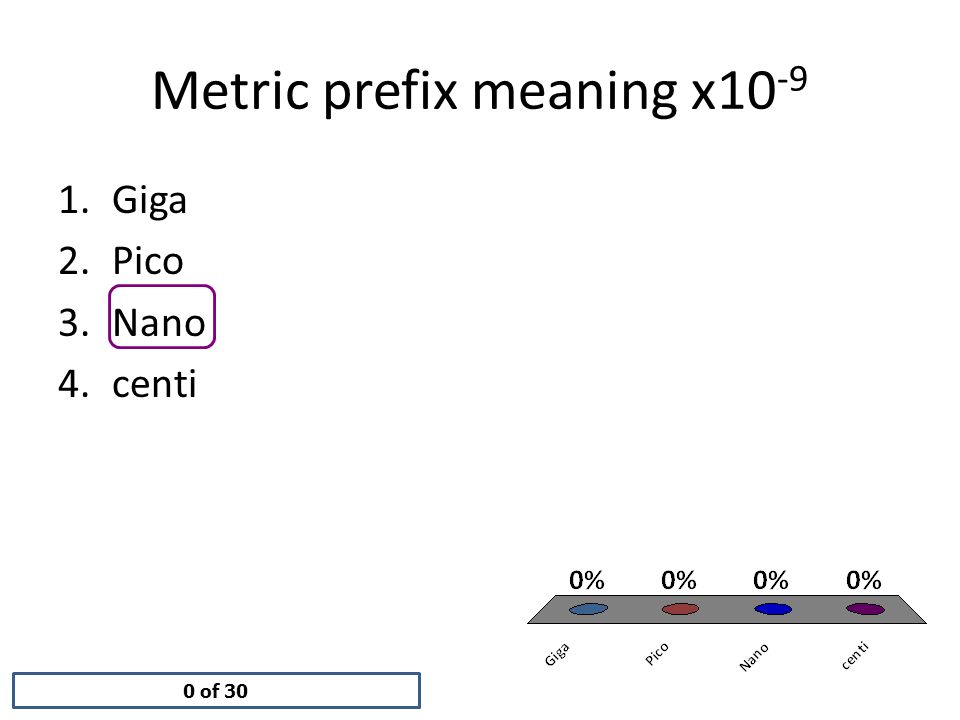 Metric prefix meaning $x10^{-9}$

1. Giga
2. Pico
3. Nano
4. centi

0% 0% 0% 0%

Giga Pico Nano centi

0 of 30